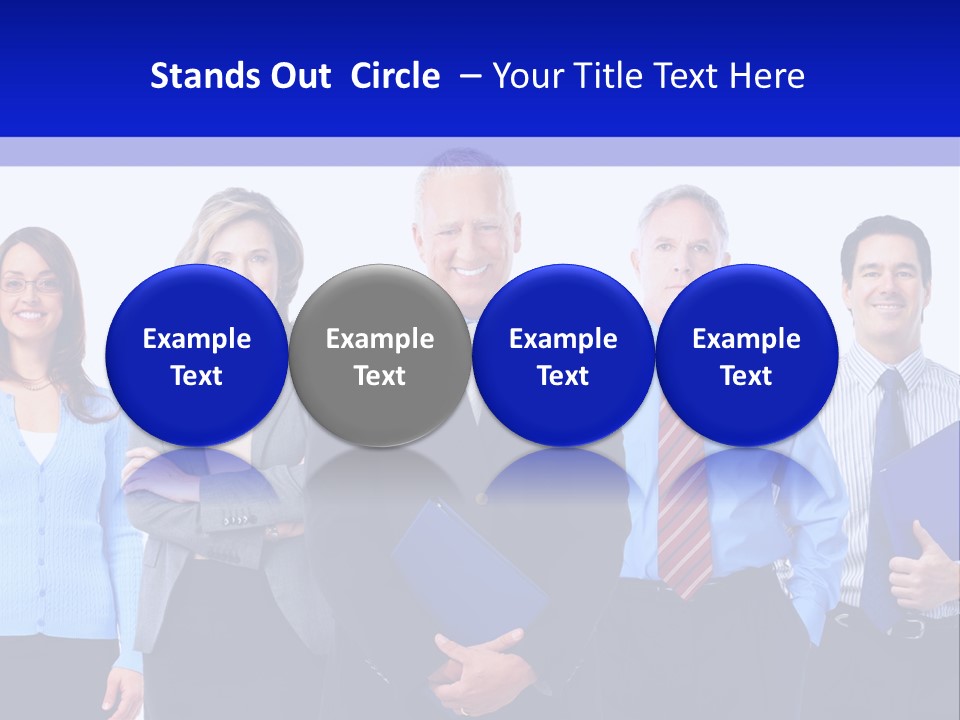 Stands Out Circle – Your Title Text Here

Example Text

Example Text

Example Text

Example Text